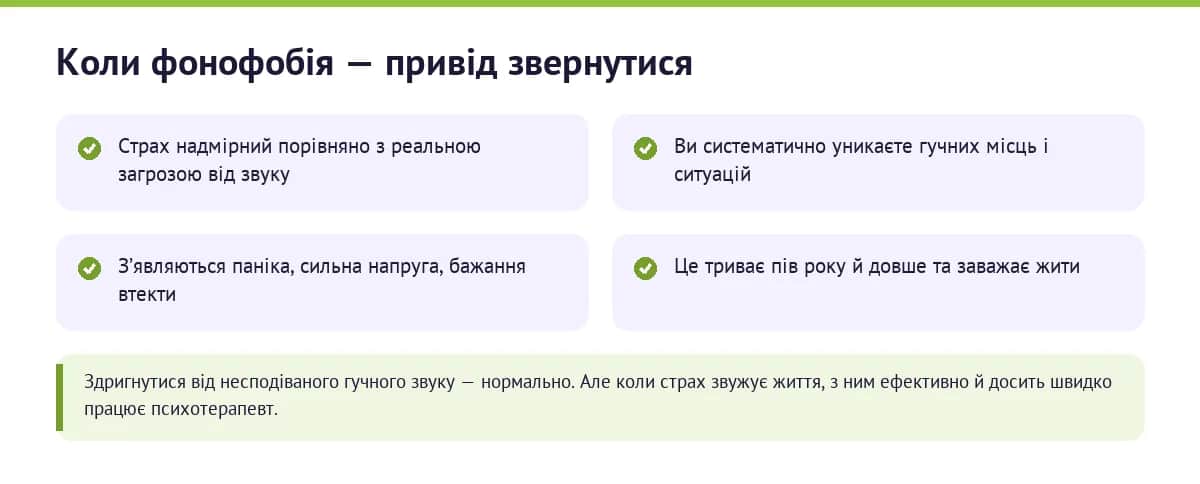 Коли фонофобія — привід звернутися

Страх надмірний порівняно з реальною загрозою від звуку

Ви систематично уникаєте гучних місць і ситуацій

З'являються паніка, сильна напруга, бажання втекти

Це триває пів року й довше та заважає жити

Здригнутися від несподіваного гучного звуку — нормально. Але коли страх звужує життя, з ним ефективно й досить швидко працює психотерапевт.